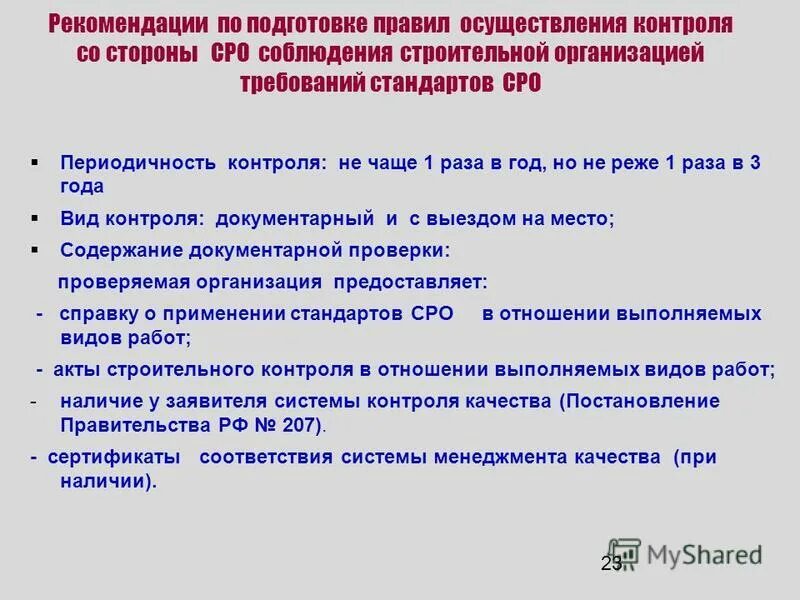 Рекомендации по подготовке правил осуществления контроля со стороны СРО соблюдения строительной организацией требований стандартов СРО

▪ Периодичность контроля: не чаще 1 раза в год, но не реже 1 раза в 3 года

▪ Вид контроля: документарный и с выездом на место;

▪ Содержание документарной проверки:

проверяемая организация предоставляет:

- справку о применении стандартов СРО в отношении выполняемых видов работ;

- акты строительного контроля в отношении выполняемых видов работ;

- наличие у заявителя системы контроля качества (Постановление Правительства РФ № 207).

- сертификаты соответствия системы менеджмента качества (при наличии).

23

MyShared